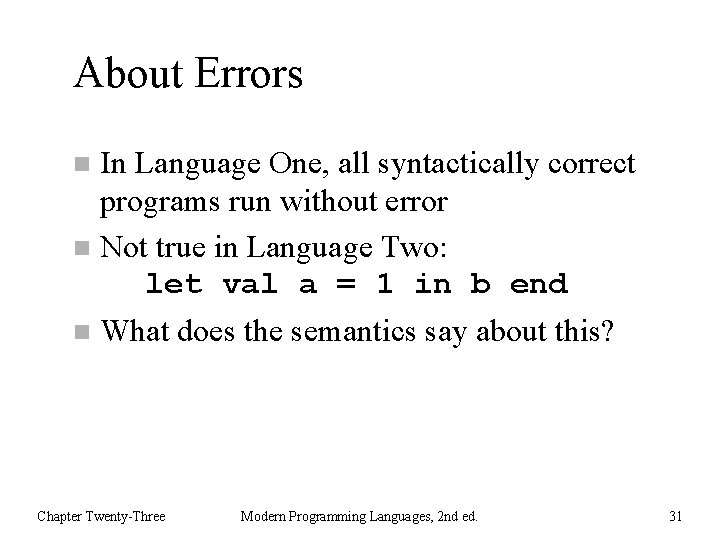 About Errors

In Language One, all syntactically correct programs run without error

Not true in Language Two:
let val a = 1 in b end

What does the semantics say about this?

Chapter Twenty-Three Modern Programming Languages, 2nd ed. 31